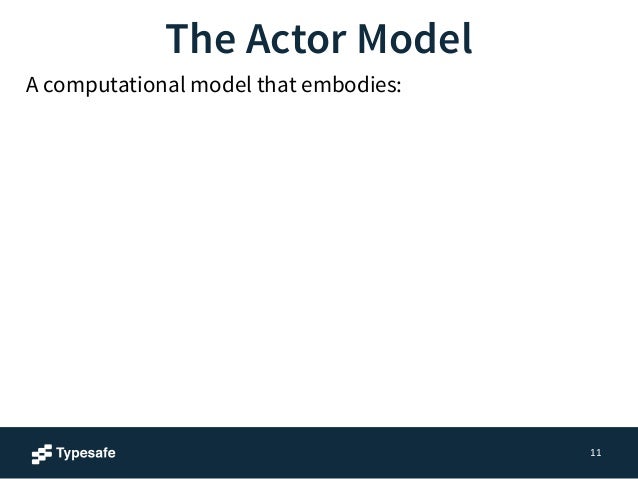 The Actor Model

A computational model that embodies:

Typesafe

11